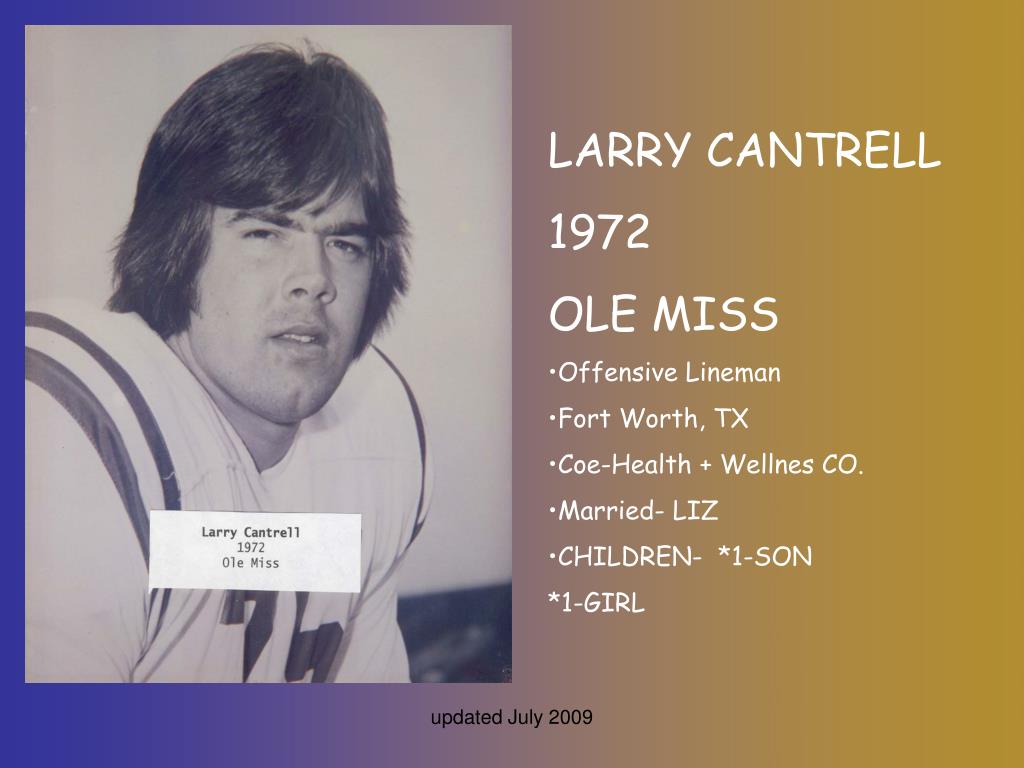 Larry Cantrell
1972
Ole Miss

LARRY CANTRELL

1972

OLE MISS

•Offensive Lineman

•Fort Worth, TX

•Coe-Health + Wellnes CO.

•Married- LIZ

•CHILDREN- *1-SON

*1-GIRL

updated July 2009